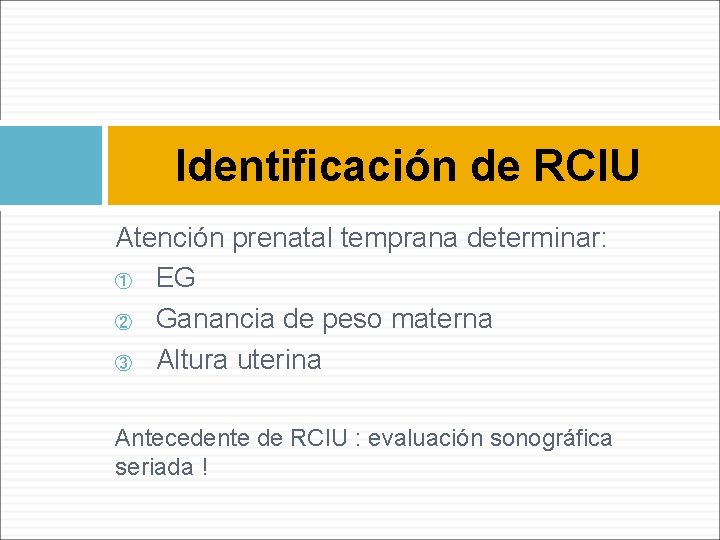 Identificación de RCIU

Atención prenatal temprana determinar:
① EG
② Ganancia de peso materna
③ Altura uterina

Antecedente de RCIU : evaluación sonográfica seriada !